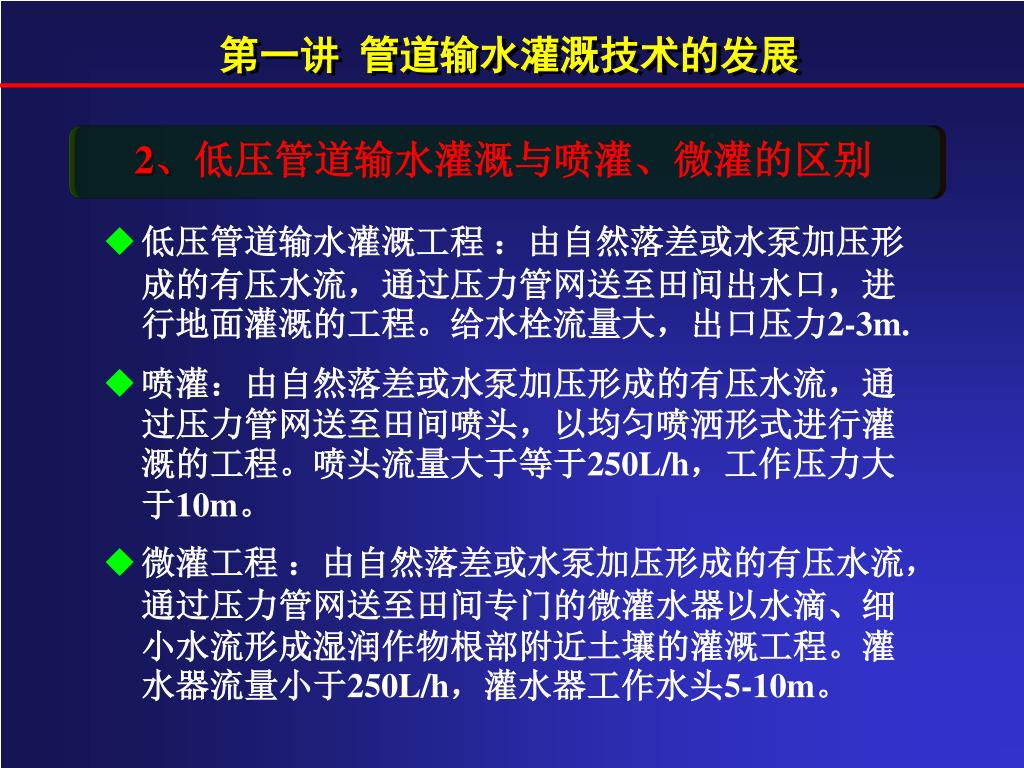 第一讲 管道输水灌溉技术的发展

2、低压管道输水灌溉与喷灌、微灌的区别

◆ 低压管道输水灌溉工程 ：由自然落差或水泵加压形成的有压水流，通过压力管网送至田间出水口，进行地面灌溉的工程。给水栓流量大，出口压力2-3m.

◆ 喷灌：由自然落差或水泵加压形成的有压水流，通过压力管网送至田间喷头，以均匀喷洒形式进行灌溉的工程。喷头流量大于等于250L/h，工作压力大于10m。

◆ 微灌工程 ：由自然落差或水泵加压形成的有压水流，通过压力管网送至田间专门的微灌水器以水滴、细小水流形成湿润作物根部附近土壤的灌溉工程。灌水器流量小于250L/h，灌水器工作水头5-10m。